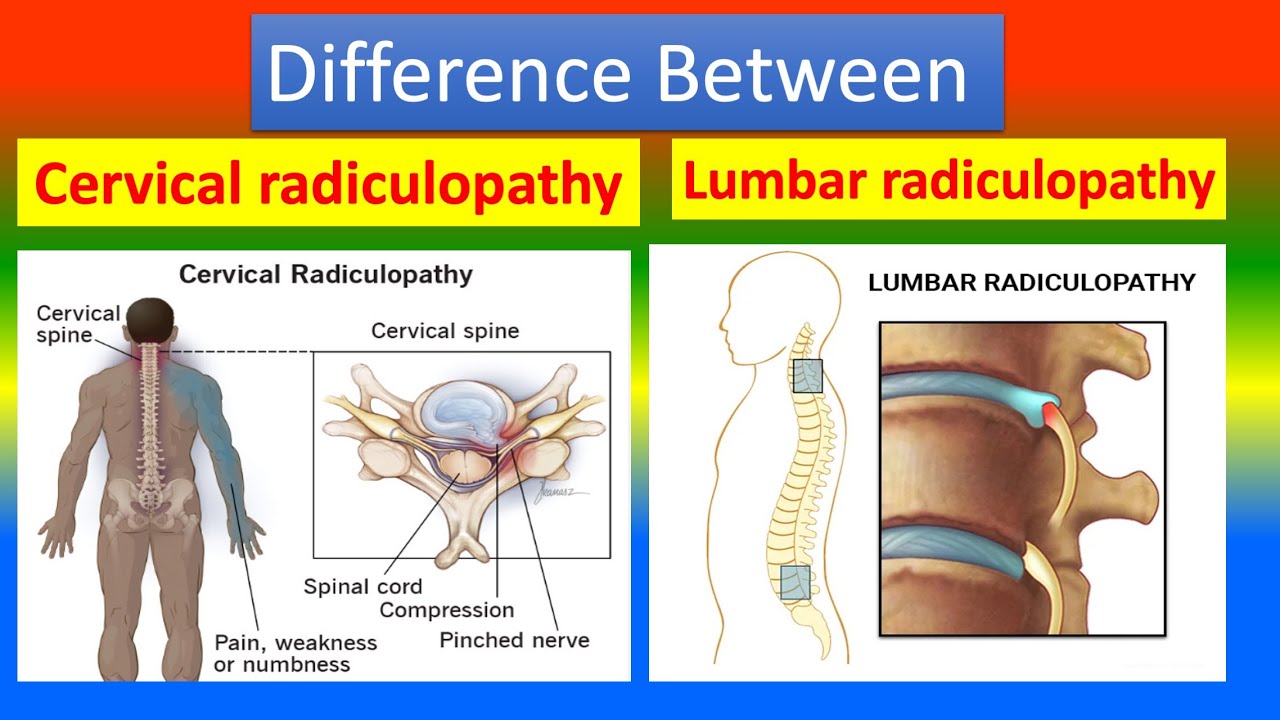 Difference Between

Cervical radiculopathy

Lumbar radiculopathy

Cervical Radiculopathy

Cervical spine

Cervical spine

Spinal cord

Compression

Pinched nerve

Pain, weakness or numbness

LUMBAR RADICULOPATHY